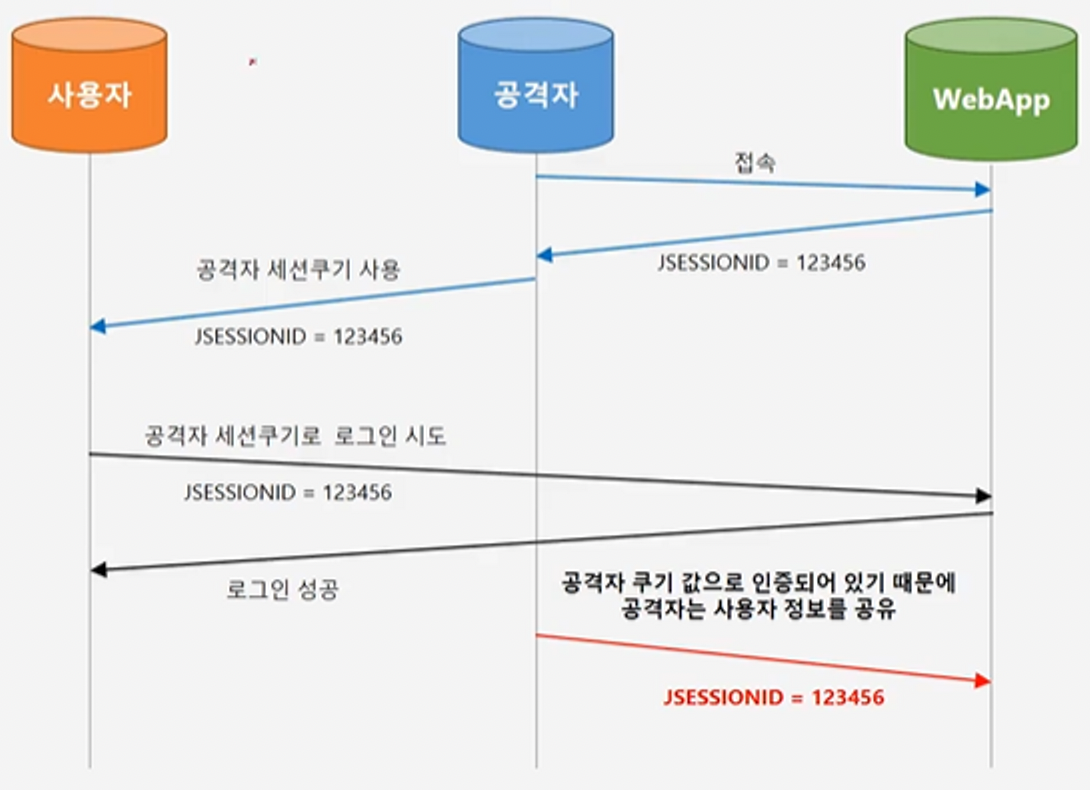 사용자

공격자

WebApp

접속

JSESSIONID = 123456

공격자 세션쿠키 사용

JSESSIONID = 123456

공격자 세션쿠키로 로그인 시도

JSESSIONID = 123456

로그인 성공

공격자 쿠키 값으로 인증되어 있기 때문에 공격자는 사용자 정보를 공유

JSESSIONID = 123456